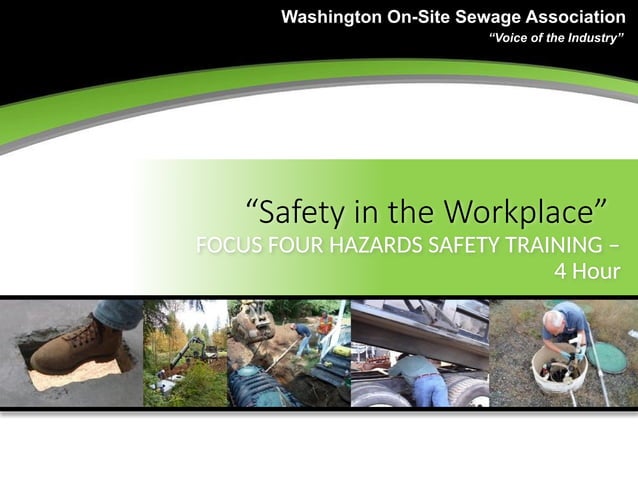 Washington On-Site Sewage Association
"Voice of the Industry"

"Safety in the Workplace"
FOCUS FOUR HAZARDS SAFETY TRAINING – 4 Hour